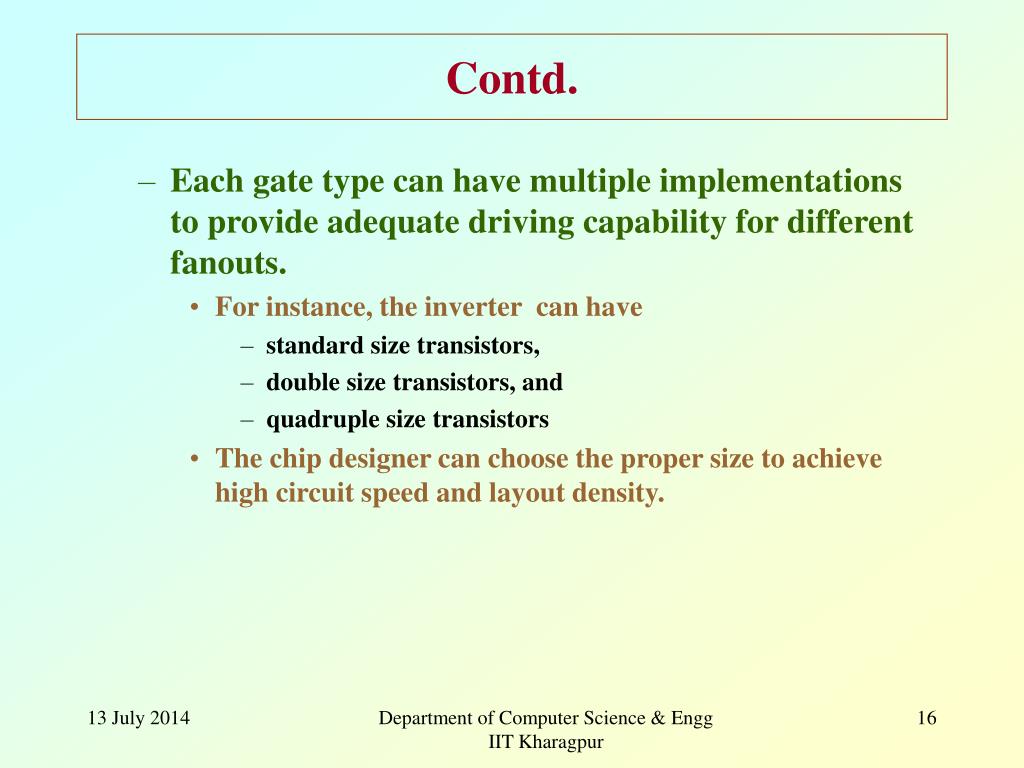 Contd.

– Each gate type can have multiple implementations to provide adequate driving capability for different fanouts.

• For instance, the inverter can have

– standard size transistors,

– double size transistors, and

– quadruple size transistors

• The chip designer can choose the proper size to achieve high circuit speed and layout density.

13 July 2014

Department of Computer Science & Engg
IIT Kharagpur

16